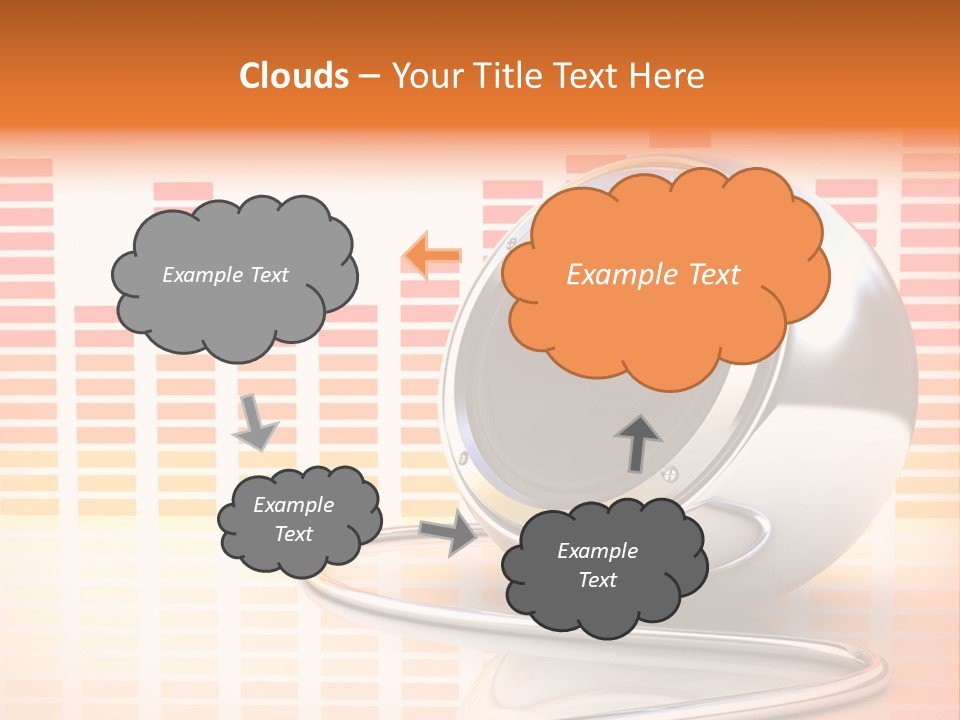 Clouds – Your Title Text Here

Example Text

Example Text

Example Text

Example Text